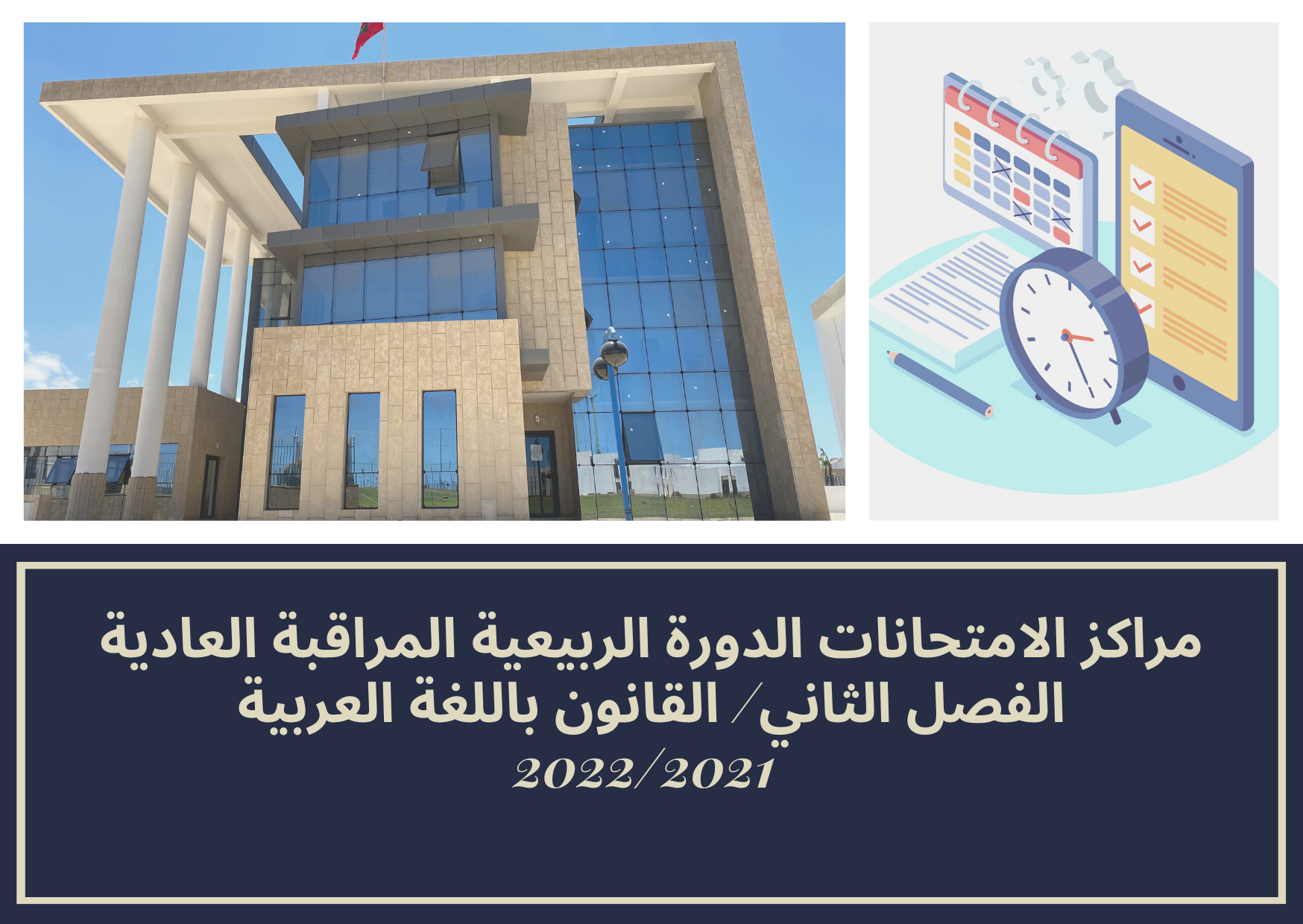 مراكز الامتحانات الدورة الربيعية المراقبة العادية
الفصل الثاني/ القانون باللغة العربية
2022/2021